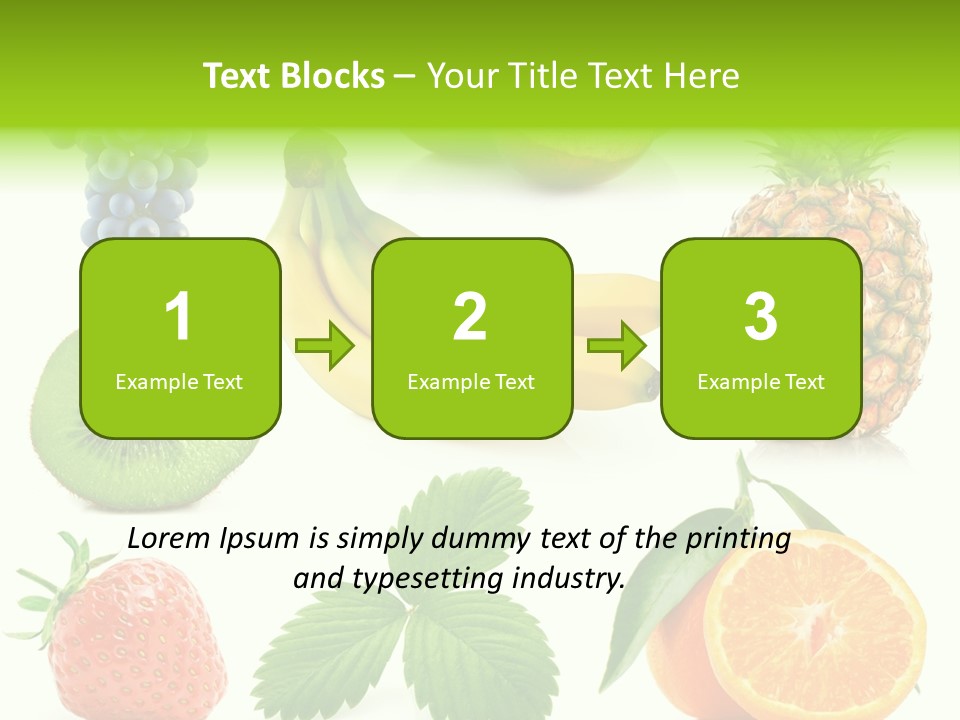 Text Blocks – Your Title Text Here

1
Example Text

2
Example Text

3
Example Text

Lorem Ipsum is simply dummy text of the printing and typesetting industry.